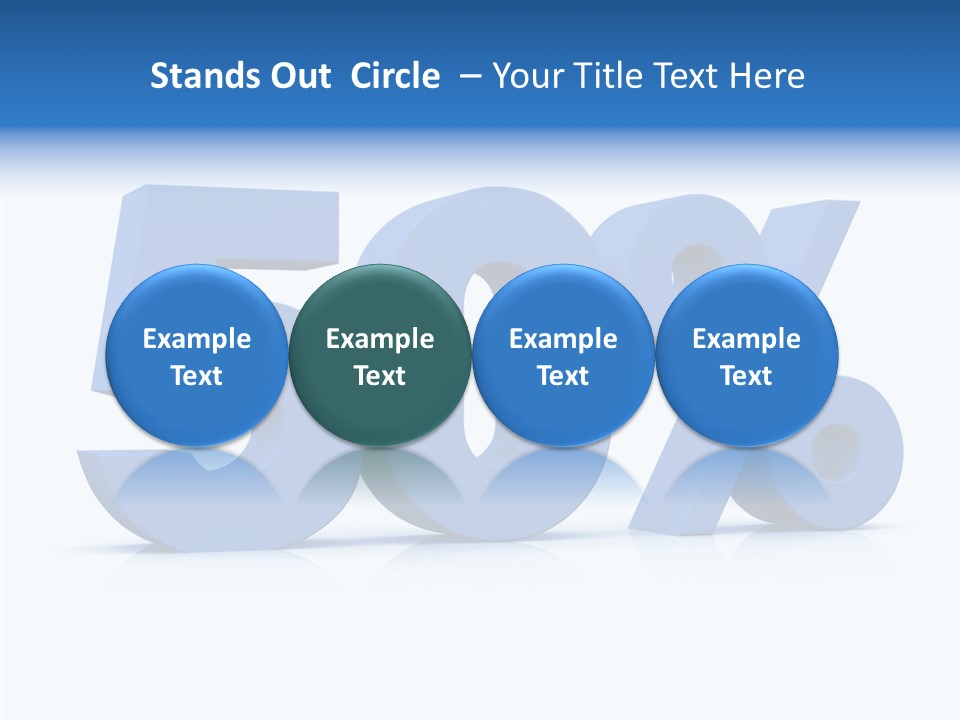 Stands Out Circle – Your Title Text Here

50%

Example Text

Example Text

Example Text

Example Text